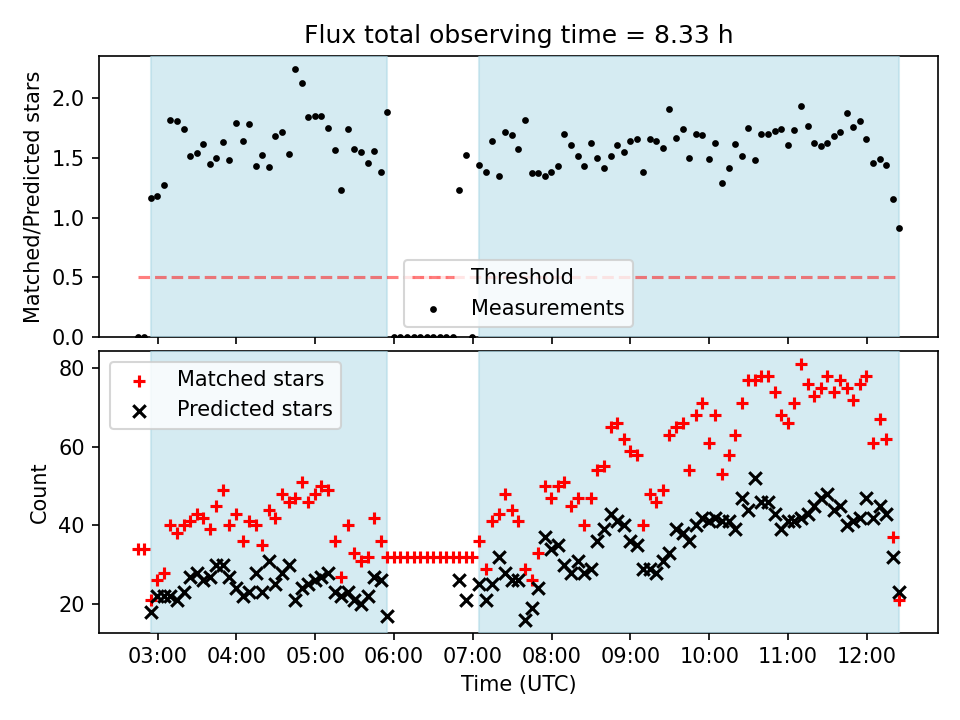 Flux total observing time = 8.33 h

Matched/Predicted stars

2.0
1.5
1.0
0.5
0.0

Threshold
Measurements

Matched stars
Predicted stars

Count

80
60
40
20

03:00
04:00
05:00
06:00
07:00
08:00
09:00
10:00
11:00
12:00

Time (UTC)